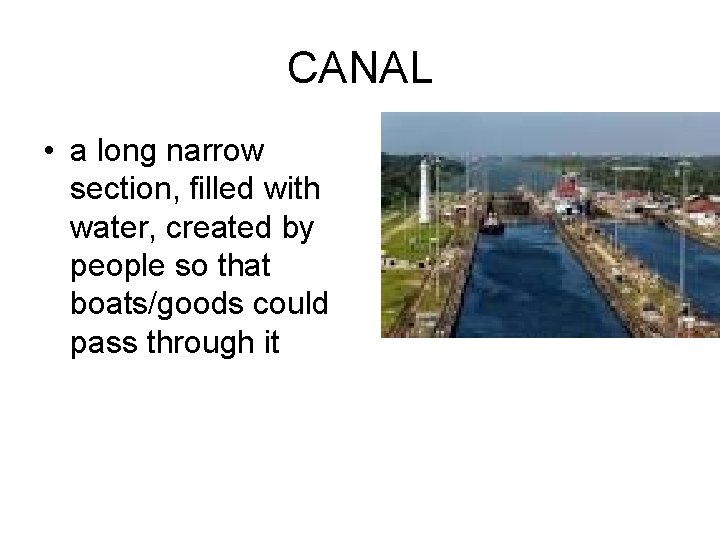 CANAL

• a long narrow section, filled with water, created by people so that boats/goods could pass through it